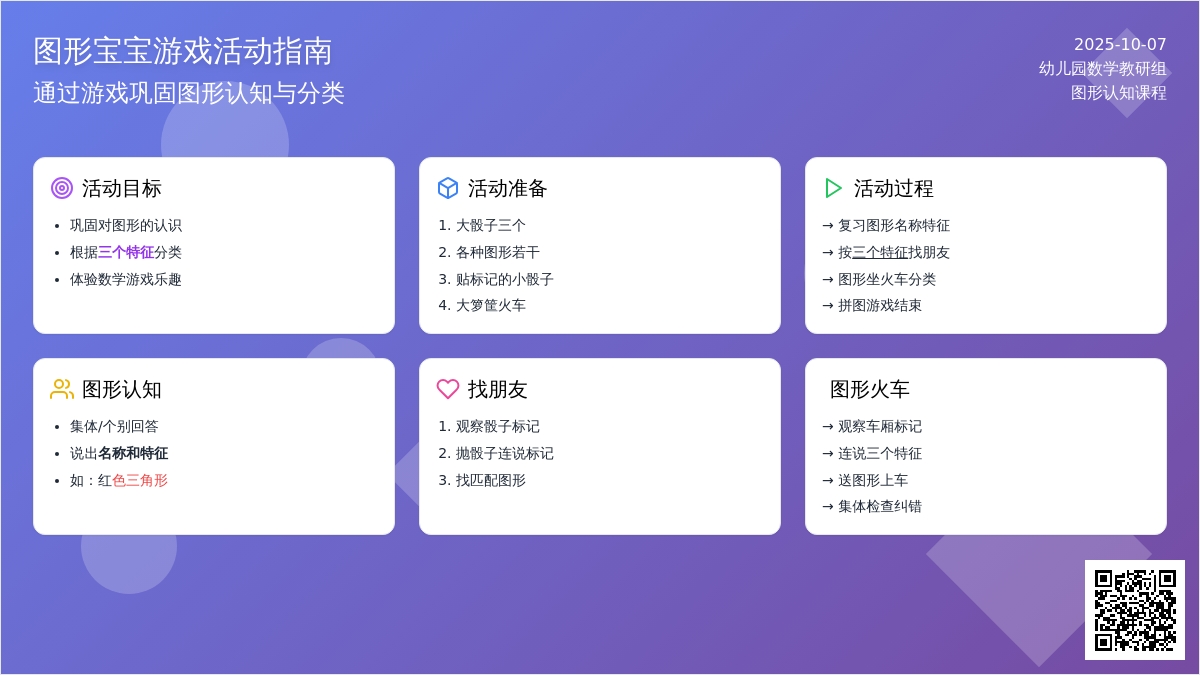 图形宝宝游戏活动指南
通过游戏巩固图形认知与分类

2025-10-07
幼儿园数学教研组
图形认知课程

活动目标
- 巩固对图形的认识
- 根据三个特征分类
- 体验数学游戏乐趣

活动准备
1. 大骰子三个
2. 各种图形若干
3. 贴标记的小骰子
4. 大箩筐火车

活动过程
→ 复习图形名称特征
→ 按三个特征找朋友
→ 图形坐火车分类
→ 拼图游戏结束

图形认知
- 集体/个别回答
- 说出名称和特征
- 如：红色三角形

找朋友
1. 观察骰子标记
2. 抛骰子连说标记
3. 找匹配图形

图形火车
→ 观察车厢标记
→ 连说三个特征
→ 送图形上车
→ 集体检查纠错